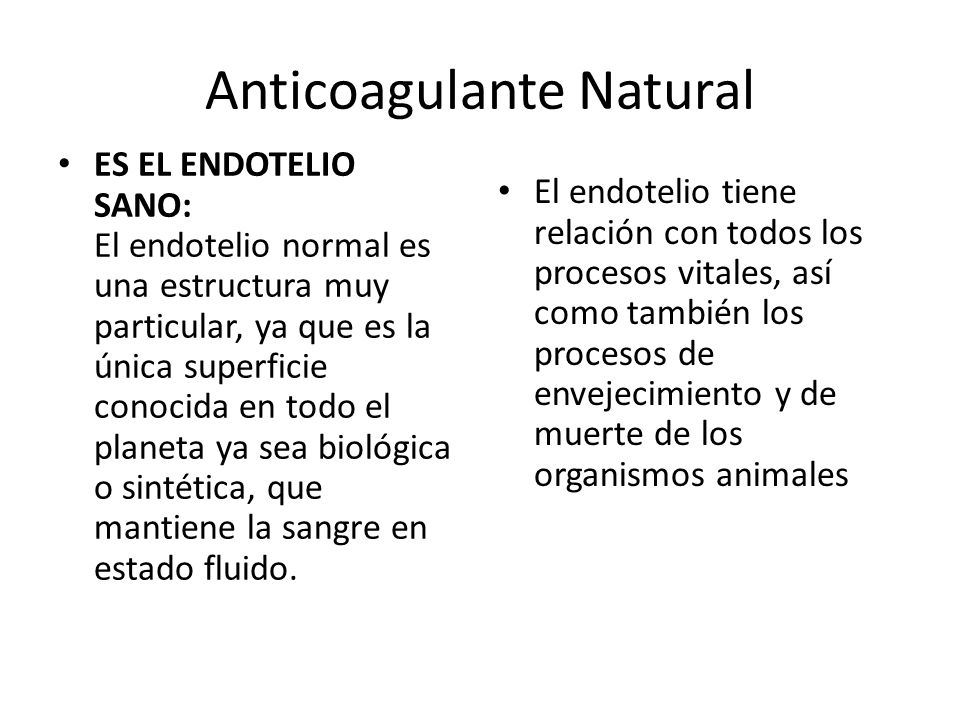 Anticoagulante Natural

• ES EL ENDOTELIO SANO:
El endotelio normal es una estructura muy particular, ya que es la única superficie conocida en todo el planeta ya sea biológica o sintética, que mantiene la sangre en estado fluido.

• El endotelio tiene relación con todos los procesos vitales, así como también los procesos de envejecimiento y de muerte de los organismos animales